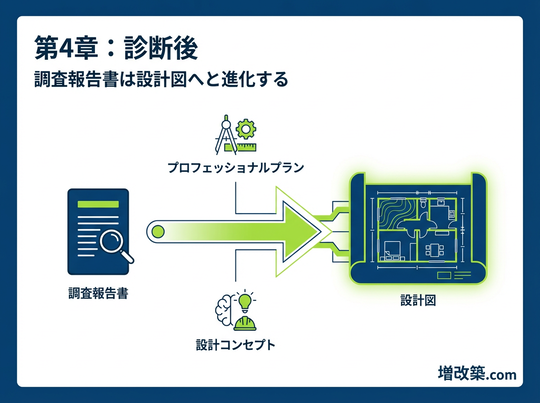 第4章：診断後

調査報告書は設計図へと進化する

プロフェッショナルプラン

調査報告書

設計図

設計コンセプト

増改築.com